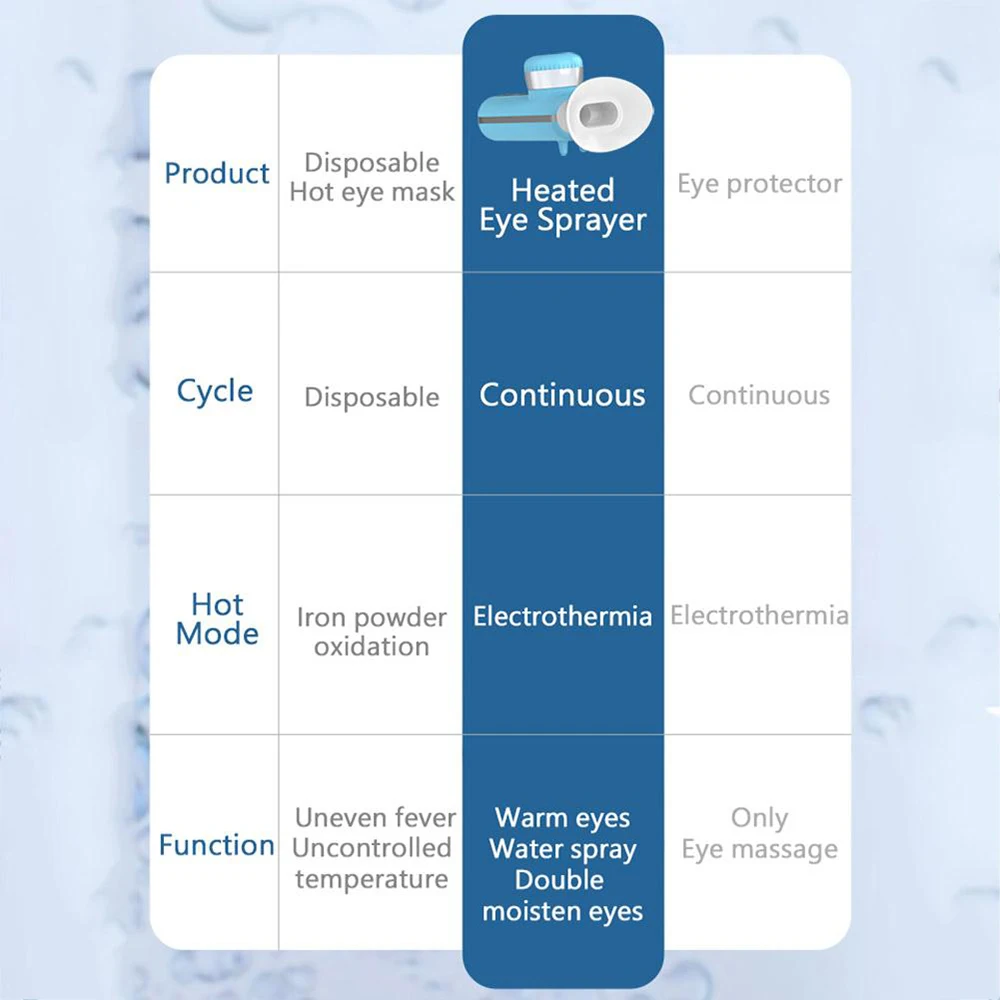 | Product | Disposable Hot eye mask | Heated Eye Sprayer | Eye protector |
|---|---|---|---|
| Cycle | Disposable | Continuous | Continuous |
| Hot Mode | Iron powder oxidation | Electrothermia | Electrothermia |
| Function | Uneven fever Uncontrolled temperature | Warm eyes Water spray Double moisten eyes | Only Eye massage |